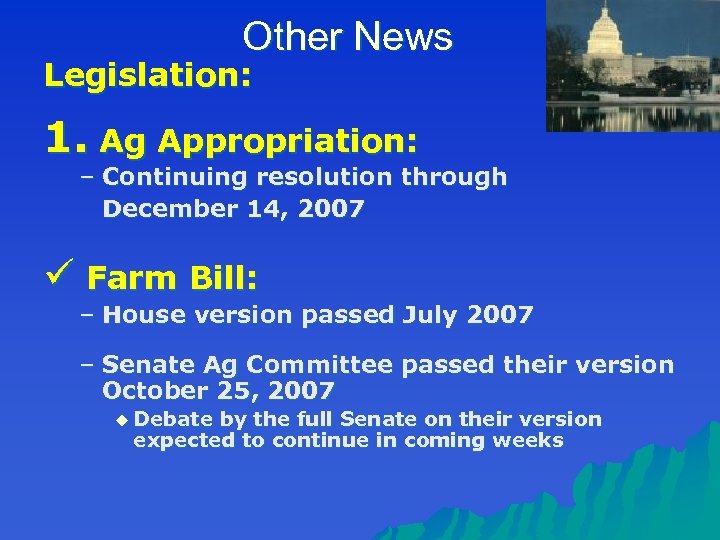 Other News

Legislation:

1. Ag Appropriation:

– Continuing resolution through December 14, 2007

✓ Farm Bill:

– House version passed July 2007

– Senate Ag Committee passed their version October 25, 2007

◆ Debate by the full Senate on their version expected to continue in coming weeks